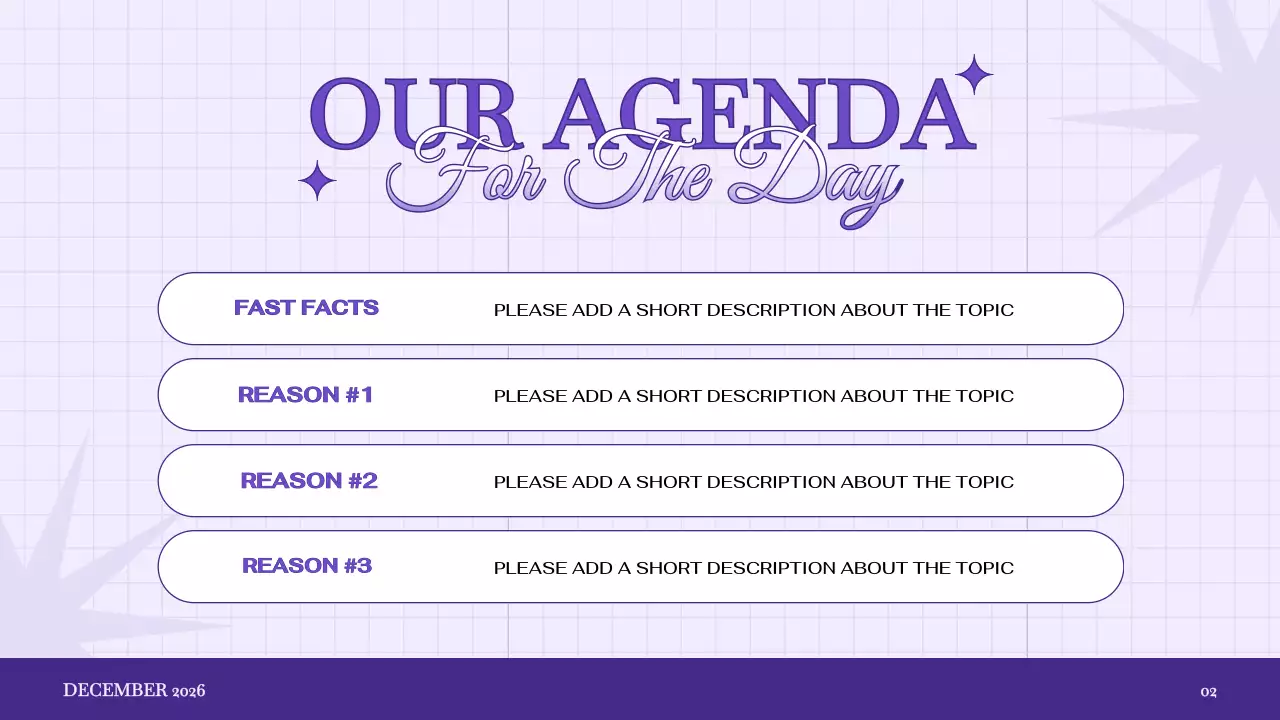 OUR AGENDA
For The Day

FAST FACTS
PLEASE ADD A SHORT DESCRIPTION ABOUT THE TOPIC

REASON #1
PLEASE ADD A SHORT DESCRIPTION ABOUT THE TOPIC

REASON #2
PLEASE ADD A SHORT DESCRIPTION ABOUT THE TOPIC

REASON #3
PLEASE ADD A SHORT DESCRIPTION ABOUT THE TOPIC

DECEMBER 2026

02